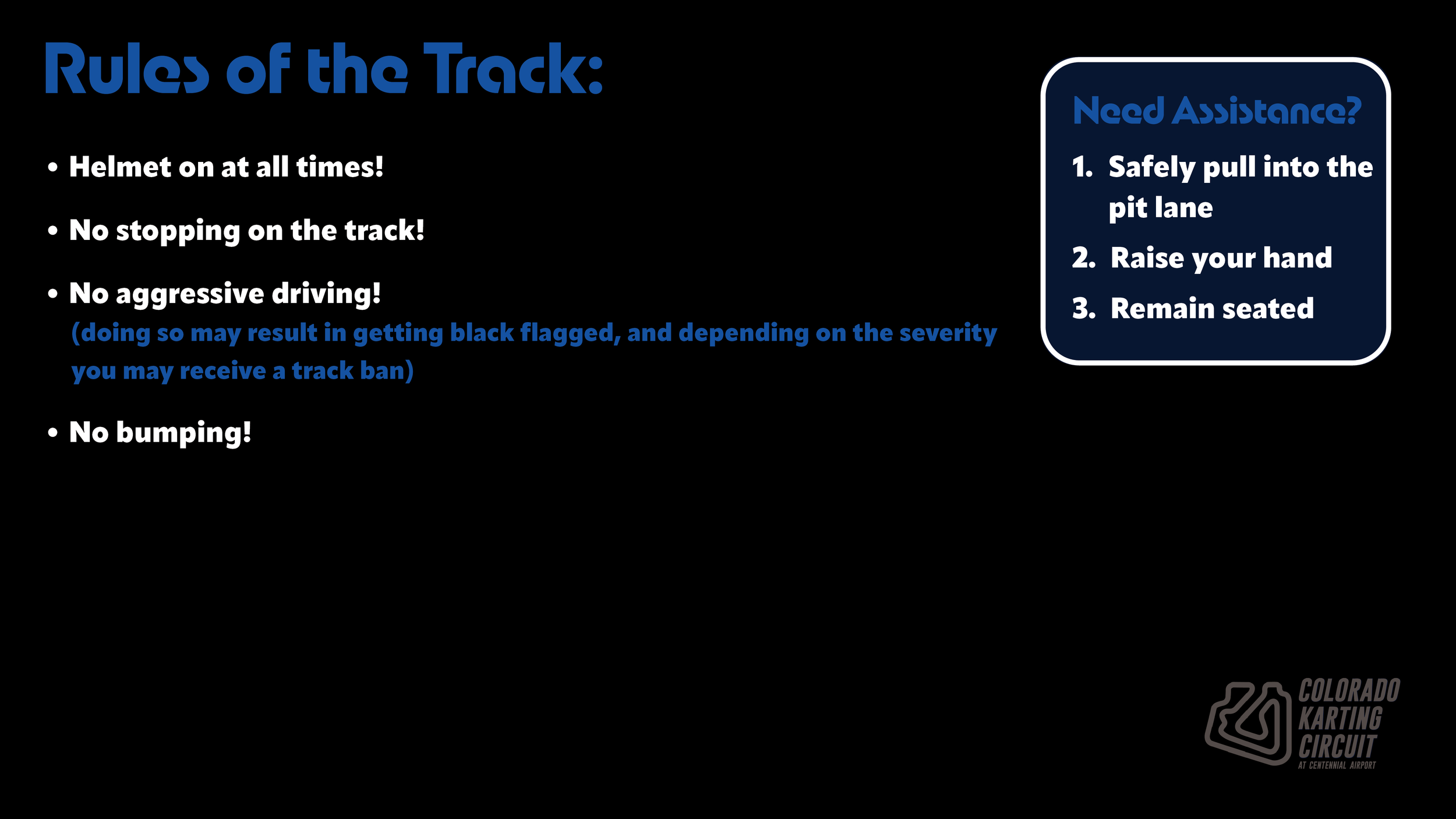 Rules of the Track:

• Helmet on at all times!

• No stopping on the track!

• No aggressive driving!
(doing so may result in getting black flagged, and depending on the severity you may receive a track ban)

• No bumping!

Need Assistance?

1. Safely pull into the pit lane

2. Raise your hand

3. Remain seated

COLORADO KARTING CIRCUIT
AT CENTENNIAL AIRPORT